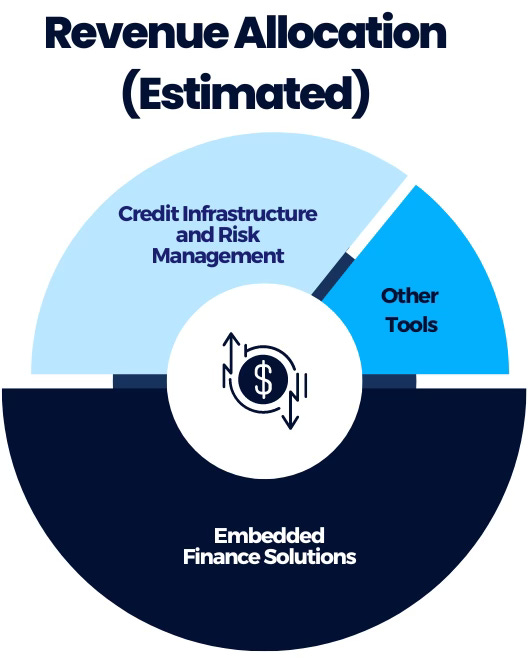 Revenue Allocation (Estimated)

Credit Infrastructure and Risk Management

Other Tools

$

Embedded Finance Solutions